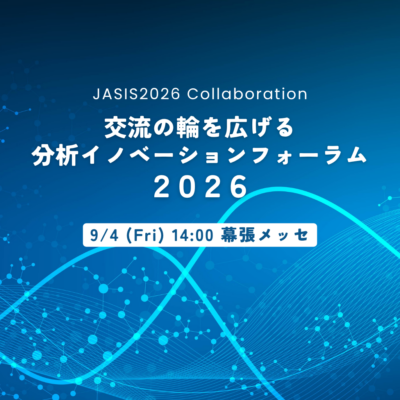 JASIS2026 Collaboration

交流の輪を広げる
分析イノベーションフォーラム
2026

9/4 (Fri) 14:00 幕張メッセ